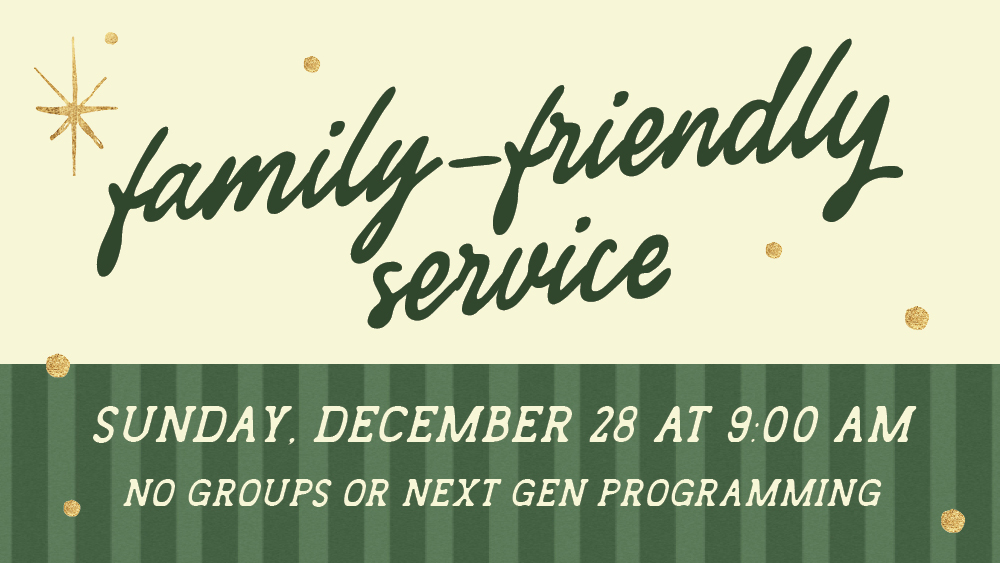 family-friendly service

SUNDAY, DECEMBER 28 AT 9:00 AM

NO GROUPS OR NEXT GEN PROGRAMMING